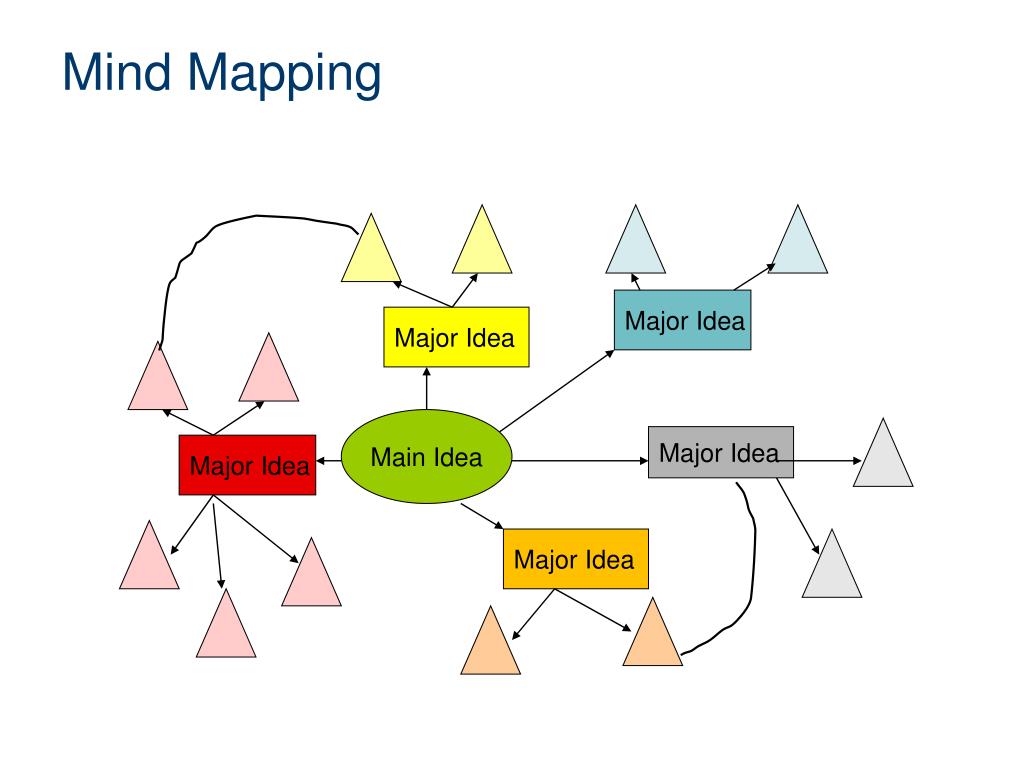 Mind Mapping

Major Idea

Major Idea

Major Idea

Main Idea

Major Idea

Major Idea